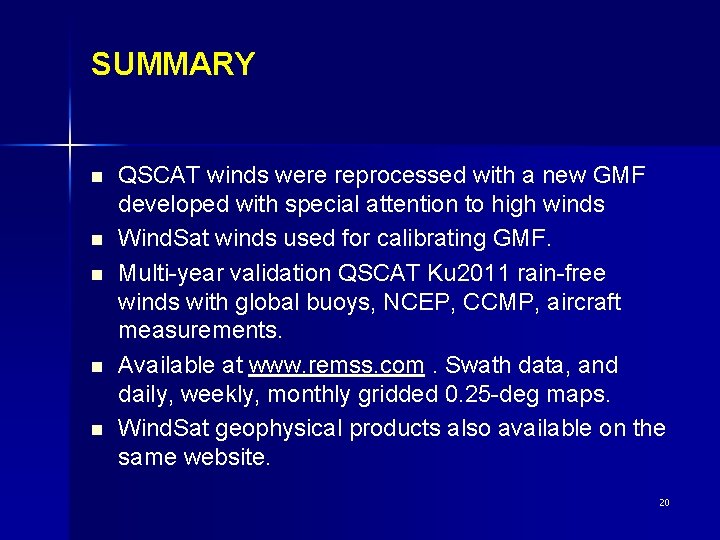 SUMMARY

- QSCAT winds were reprocessed with a new GMF developed with special attention to high winds
- WindSat winds used for calibrating GMF.
- Multi-year validation QSCAT Ku2011 rain-free winds with global buoys, NCEP, CCMP, aircraft measurements.
- Available at www.remss.com . Swath data, and daily, weekly, monthly gridded 0.25-deg maps.
- WindSat geophysical products also available on the same website.

20